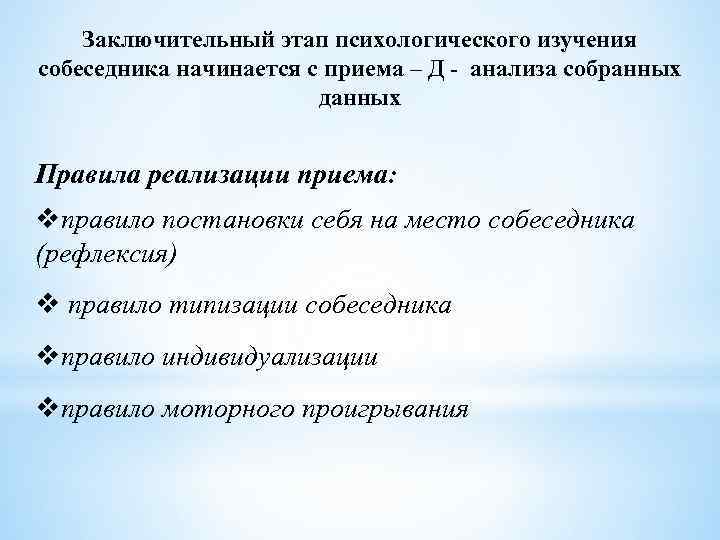 Заключительный этап психологического изучения собеседника начинается с приема – Д - анализа собранных данных

Правила реализации приема:

❖правило постановки себя на место собеседника (рефлексия)

❖ правило типизации собеседника

❖правило индивидуализации

❖правило моторного проигрывания